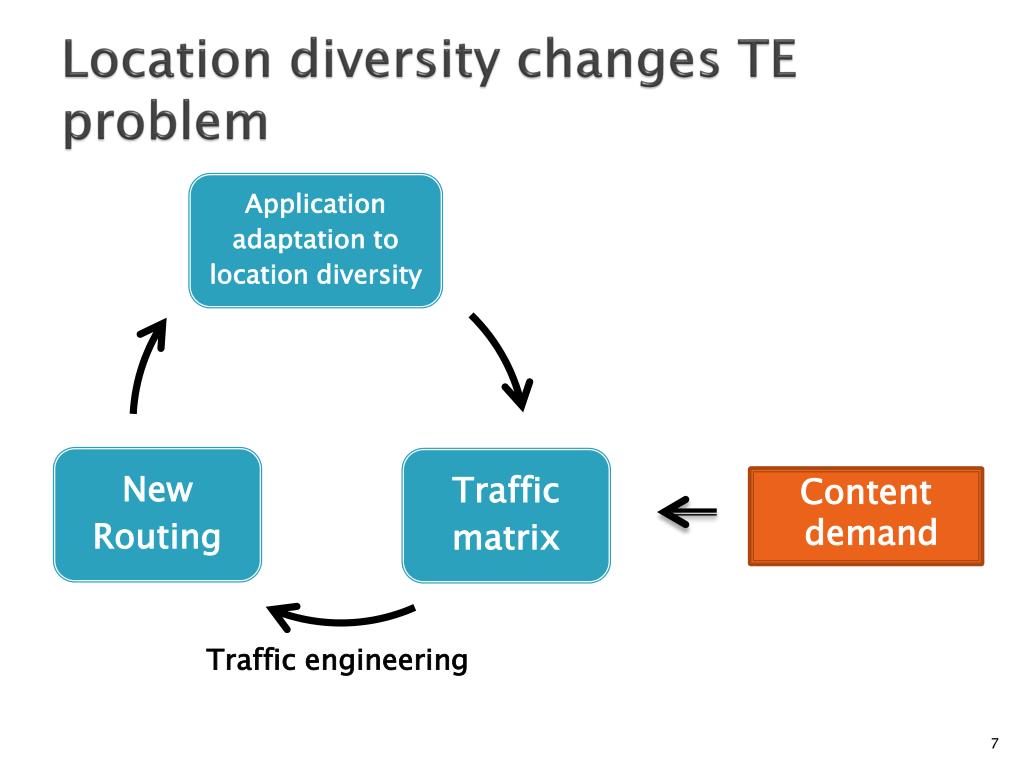 Location diversity changes TE problem

Application adaptation to location diversity

New Routing

Traffic matrix

Content demand

Traffic engineering

7